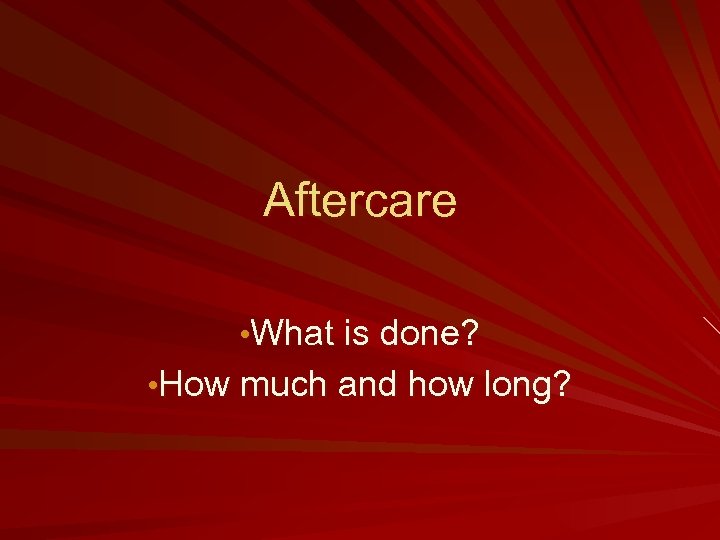 Aftercare

•What is done?
•How much and how long?